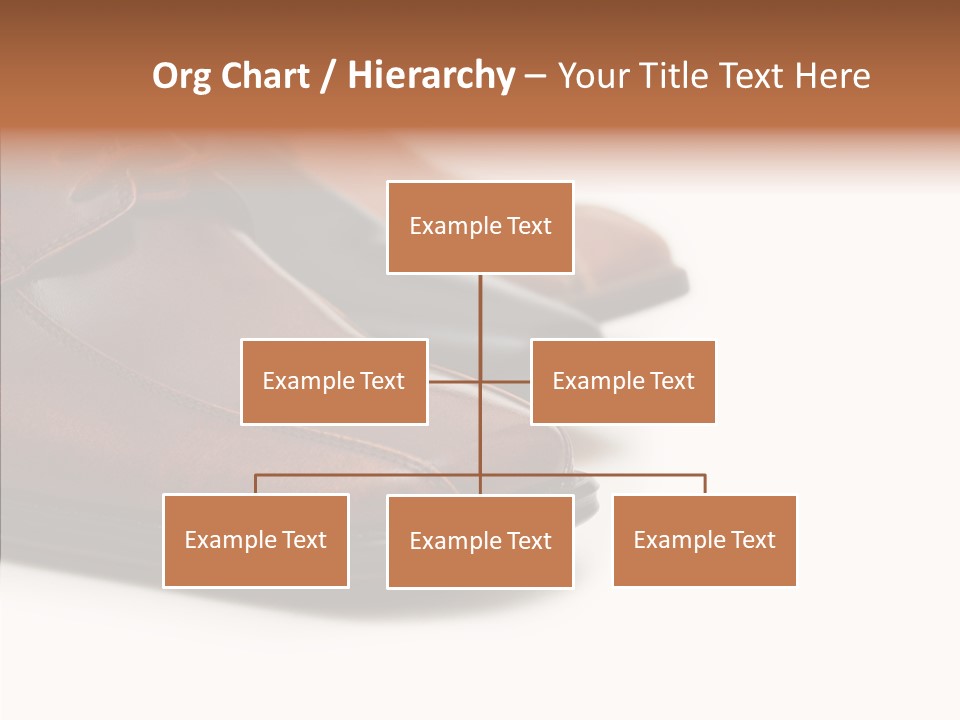 Org Chart / Hierarchy – Your Title Text Here

Example Text

Example Text

Example Text

Example Text

Example Text

Example Text